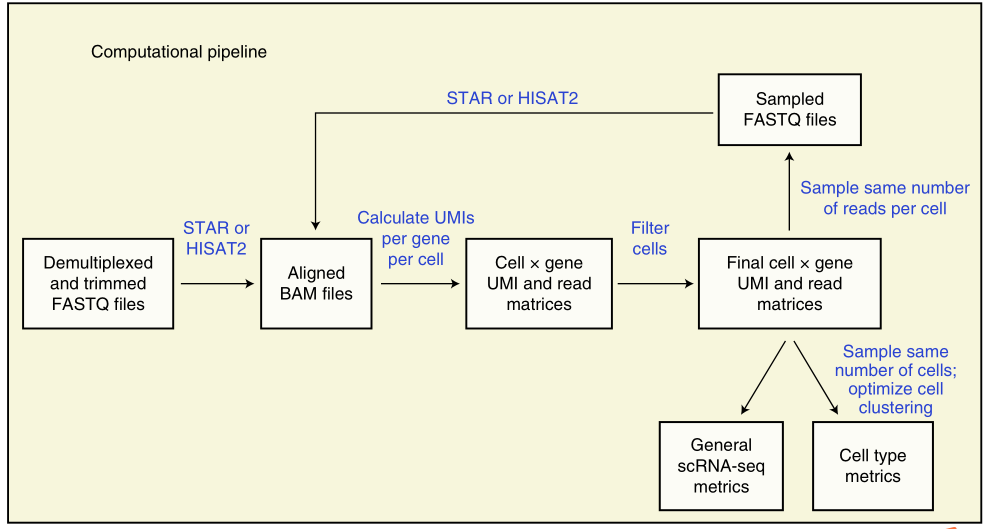 Computational pipeline

STAR or HISAT2

Sampled FASTQ files

Sample same number of reads per cell

Demultiplexed and trimmed FASTQ files

STAR or HISAT2

Aligned BAM files

Calculate UMIs per gene per cell

Cell × gene UMI and read matrices

Filter cells

Final cell × gene UMI and read matrices

Sample same number of cells; optimize cell clustering

General scRNA-seq metrics

Cell type metrics